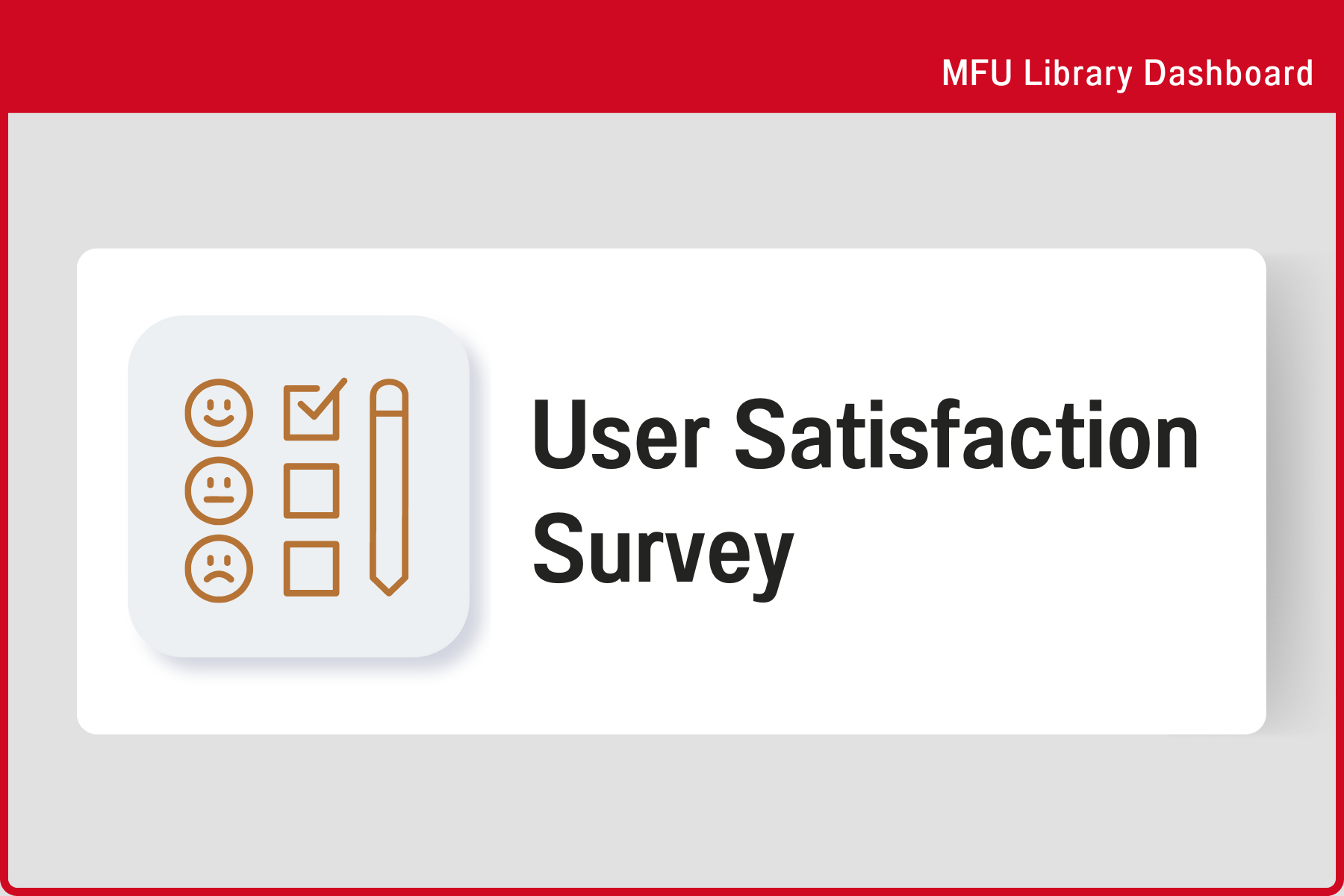 MFU Library Dashboard

User Satisfaction Survey